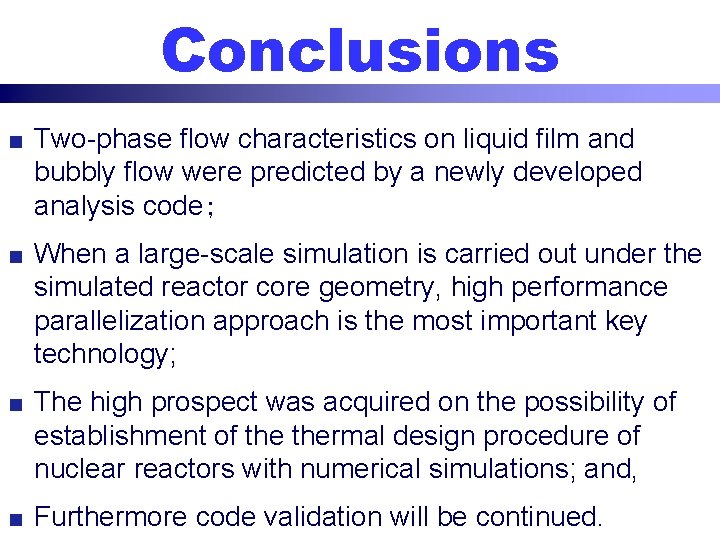 Conclusions

■ Two-phase flow characteristics on liquid film and bubbly flow were predicted by a newly developed analysis code;

■ When a large-scale simulation is carried out under the simulated reactor core geometry, high performance parallelization approach is the most important key technology;

■ The high prospect was acquired on the possibility of establishment of the thermal design procedure of nuclear reactors with numerical simulations; and,

■ Furthermore code validation will be continued.